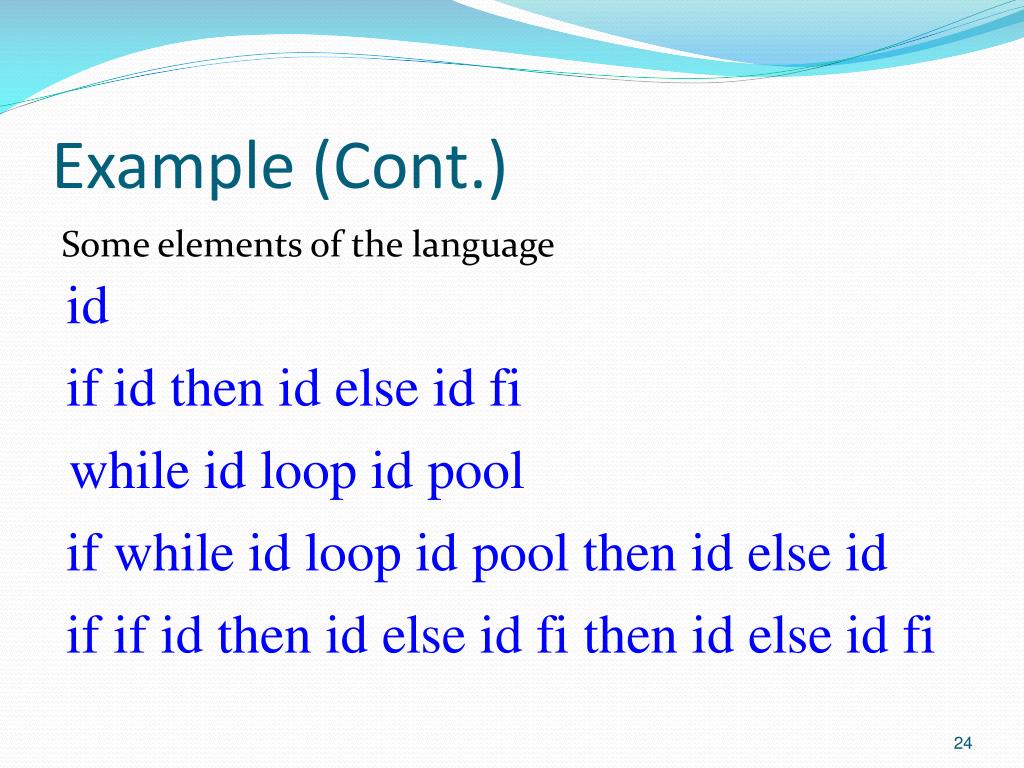 Example (Cont.)

Some elements of the language

id

if id then id else id fi

while id loop id pool

if while id loop id pool then id else id

if if id then id else id fi then id else id fi

24